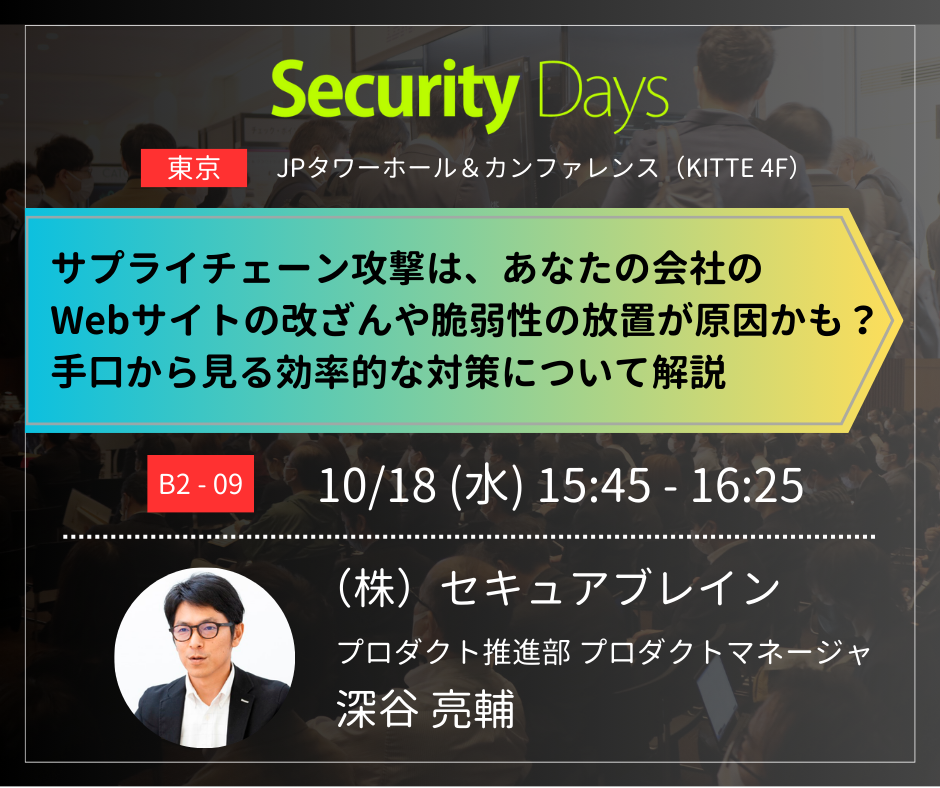 Security Days

東京 JPタワーホール＆カンファレンス（KITTE 4F）

サプライチェーン攻撃は、あなたの会社のWebサイトの改ざんや脆弱性の放置が原因かも？手口から見る効率的な対策について解説

B2 - 09 10/18 (水) 15:45 - 16:25

（株）セキュアブレイン

プロダクト推進部 プロダクトマネージャ

深谷 亮輔